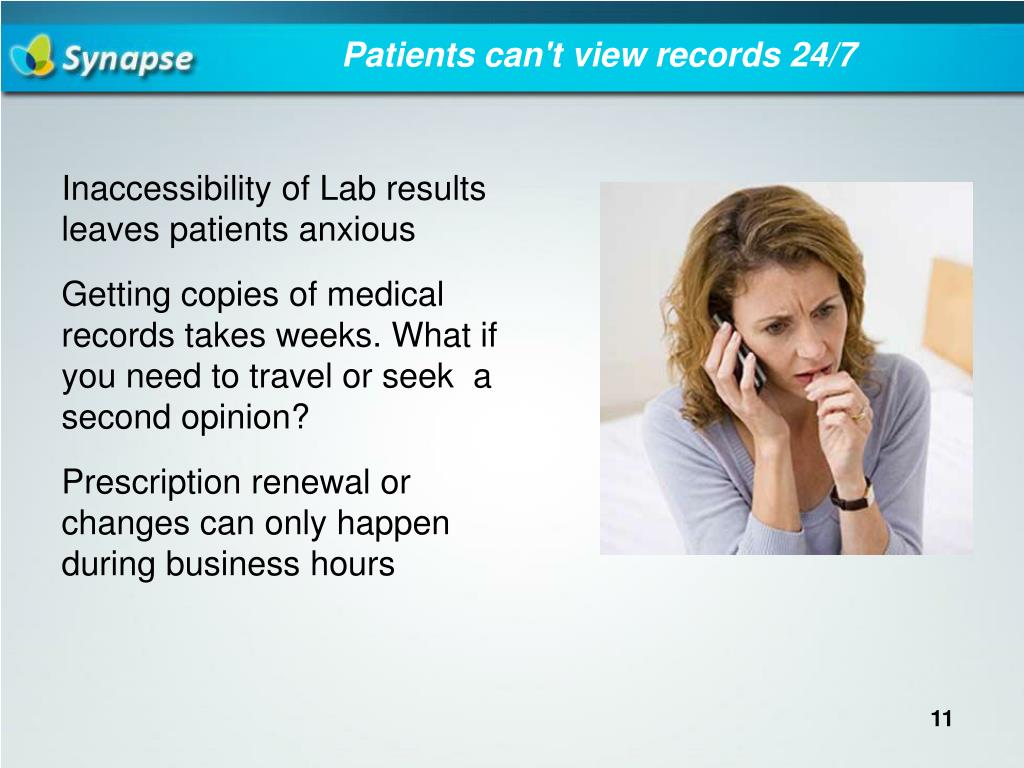 Synapse

Patients can't view records 24/7

Inaccessibility of Lab results leaves patients anxious

Getting copies of medical records takes weeks. What if you need to travel or seek a second opinion?

Prescription renewal or changes can only happen during business hours

11